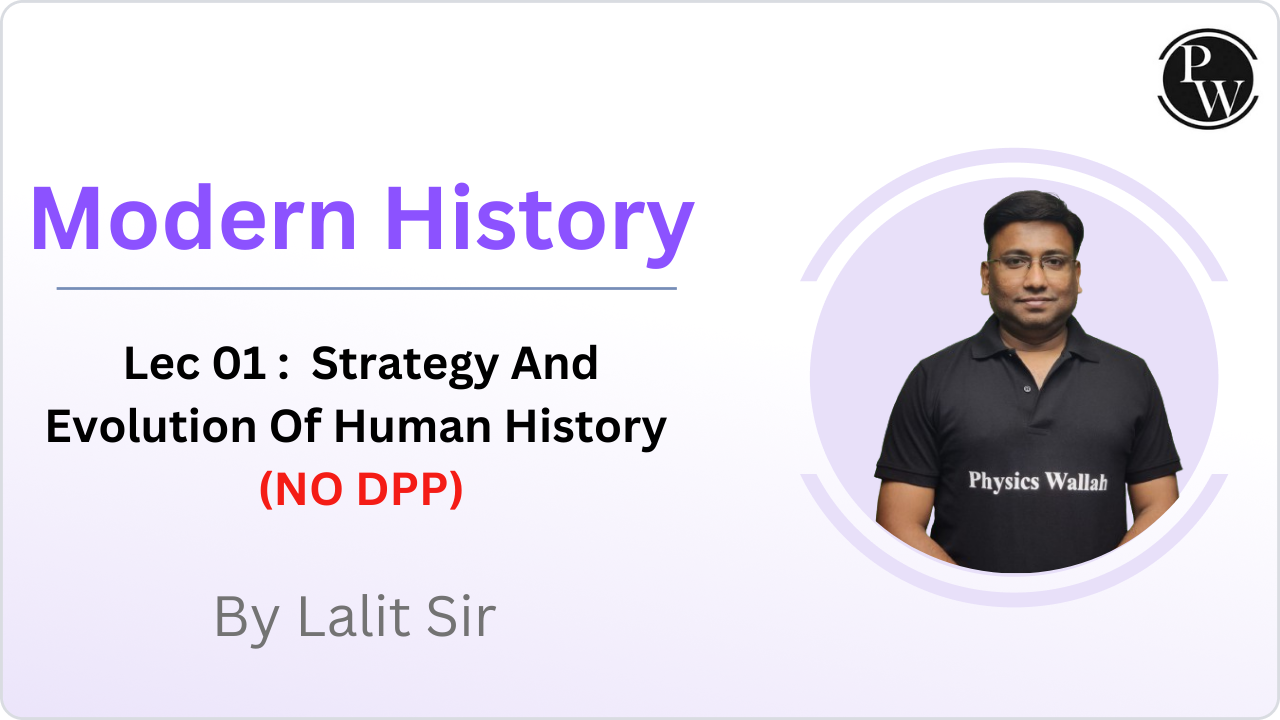 PW

Modern History

Lec 01 : Strategy And Evolution Of Human History
(NO DPP)

By Lalit Sir

Physics Wallah